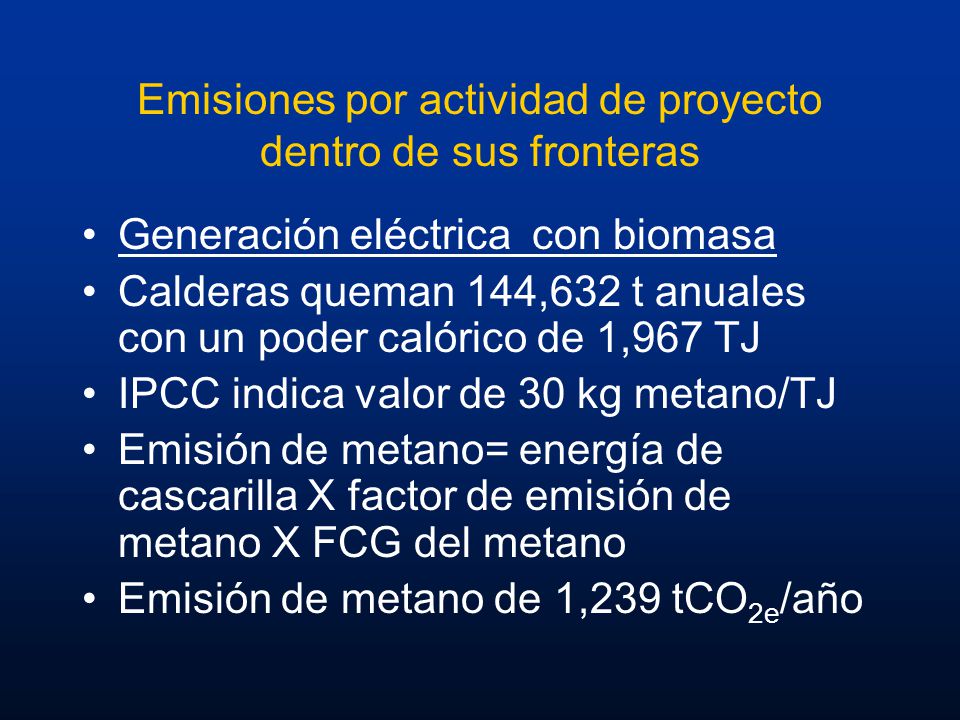 Emisiones por actividad de proyecto dentro de sus fronteras

• Generación eléctrica con biomasa
• Calderas queman 144,632 t anuales con un poder calórico de 1,967 TJ
• IPCC indica valor de 30 kg metano/TJ
• Emisión de metano= energía de cascarilla X factor de emisión de metano X FCG del metano
• Emisión de metano de 1,239 $tCO_{2e}$/año